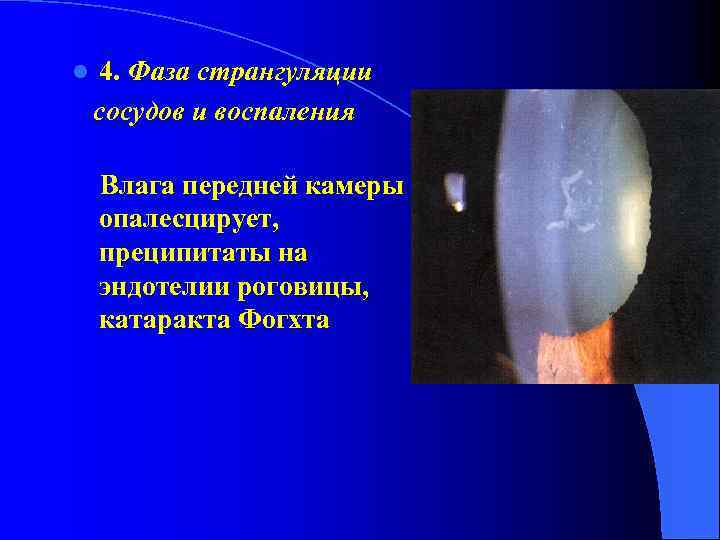 4. Фаза странгуляции сосудов и воспаления

Влага передней камеры опалесцирует, преципитаты на эндотелии роговицы, катаракта Фогхта